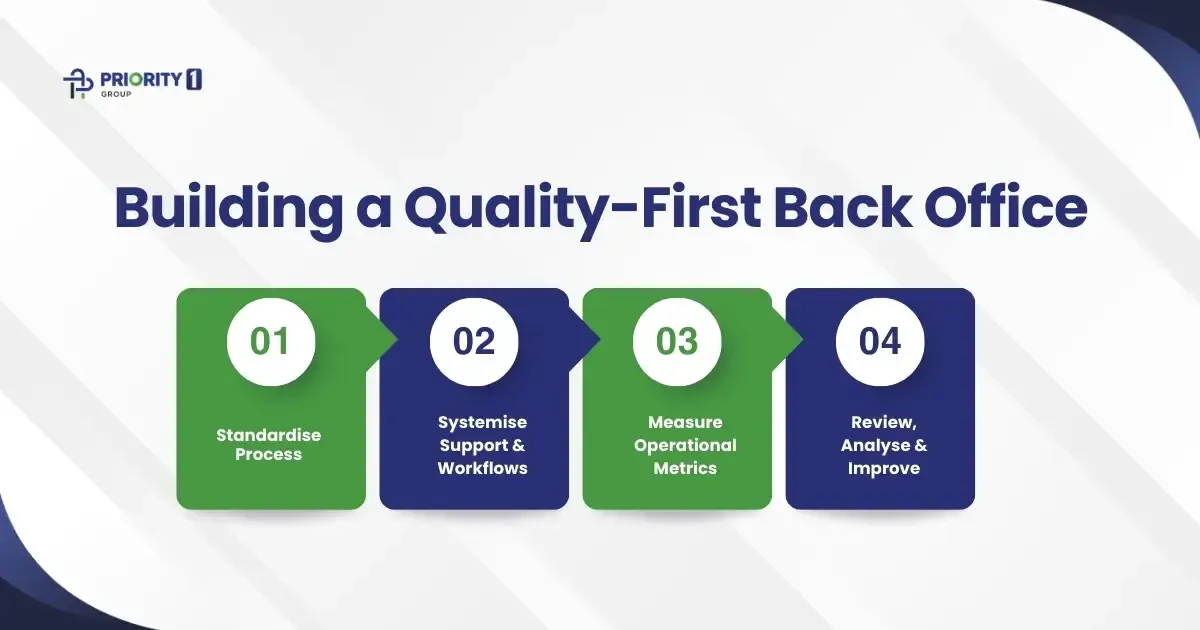 PRIORITY 1
GROUP

Building a Quality-First Back Office

01
Standardise Process

02
Systemise Support & Workflows

03
Measure Operational Metrics

04
Review, Analyse & Improve